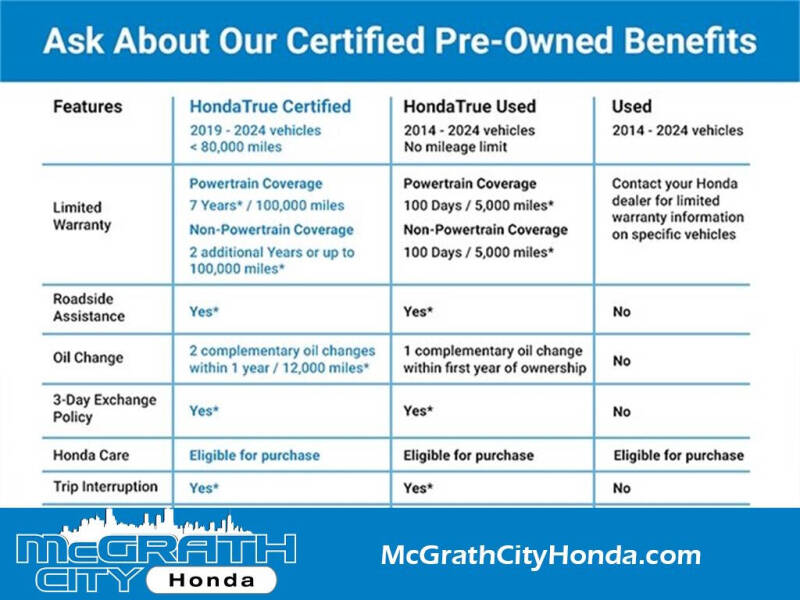 Ask About Our Certified Pre-Owned Benefits

| Features | HondaTrue Certified 2019 - 2024 vehicles < 80,000 miles | HondaTrue Used 2014 - 2024 vehicles No mileage limit | Used 2014 - 2024 vehicles |
|---|---|---|---|
| Limited Warranty | Powertrain Coverage 7 Years* / 100,000 miles Non-Powertrain Coverage 2 additional Years or up to 100,000 miles* | Powertrain Coverage 100 Days / 5,000 miles* Non-Powertrain Coverage 100 Days / 5,000 miles* | Contact your Honda dealer for limited warranty information on specific vehicles |
| Roadside Assistance | Yes* | Yes* | No |
| Oil Change | 2 complementary oil changes within 1 year / 12,000 miles* | 1 complementary oil change within first year of ownership | No |
| 3-Day Exchange Policy | Yes* | Yes* | No |
| Honda Care | Eligible for purchase | Eligible for purchase | Eligible for purchase |
| Trip Interruption | Yes* | Yes* | No |

McGRATH CITY Honda

McGrathCityHonda.com